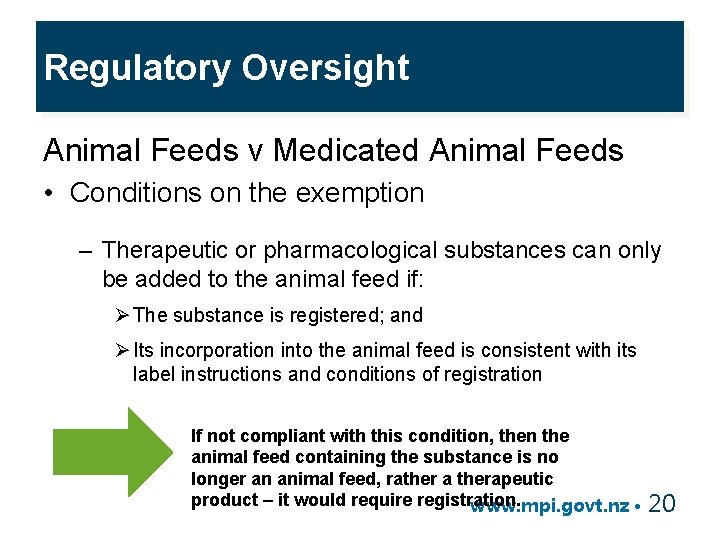 Regulatory Oversight

Animal Feeds v Medicated Animal Feeds

• Conditions on the exemption

– Therapeutic or pharmacological substances can only be added to the animal feed if:

➢ The substance is registered; and

➢ Its incorporation into the animal feed is consistent with its label instructions and conditions of registration

If not compliant with this condition, then the animal feed containing the substance is no longer an animal feed, rather a therapeutic product – it would require registration.

www.mpi.govt.nz • 20